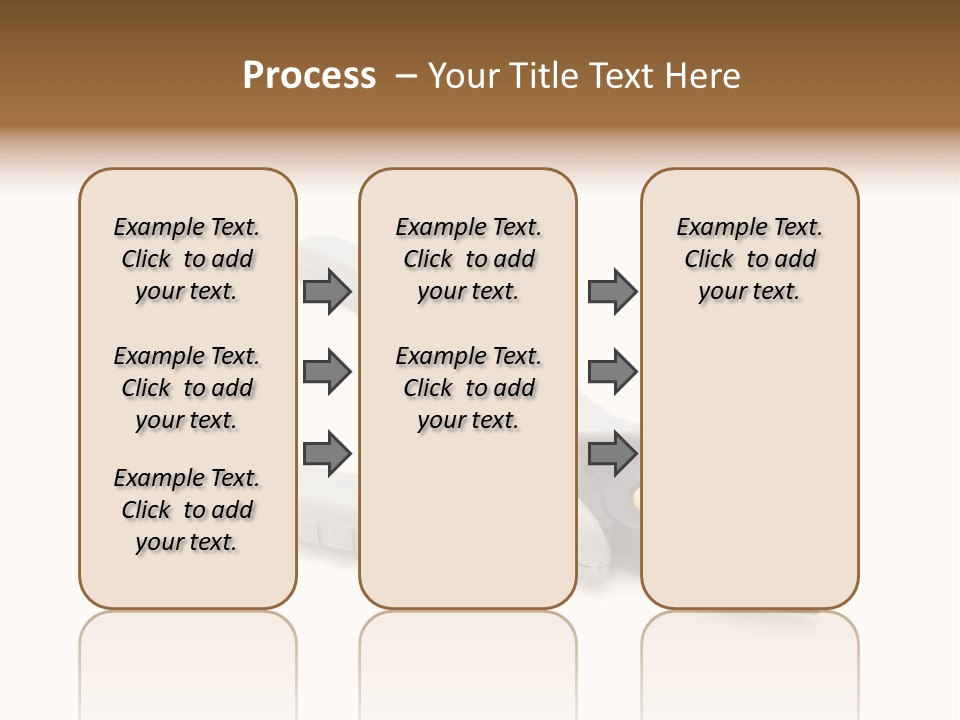 Process – Your Title Text Here

Example Text. Click to add your text.

Example Text. Click to add your text.

Example Text. Click to add your text.

Example Text. Click to add your text.

Example Text. Click to add your text.

Example Text. Click to add your text.